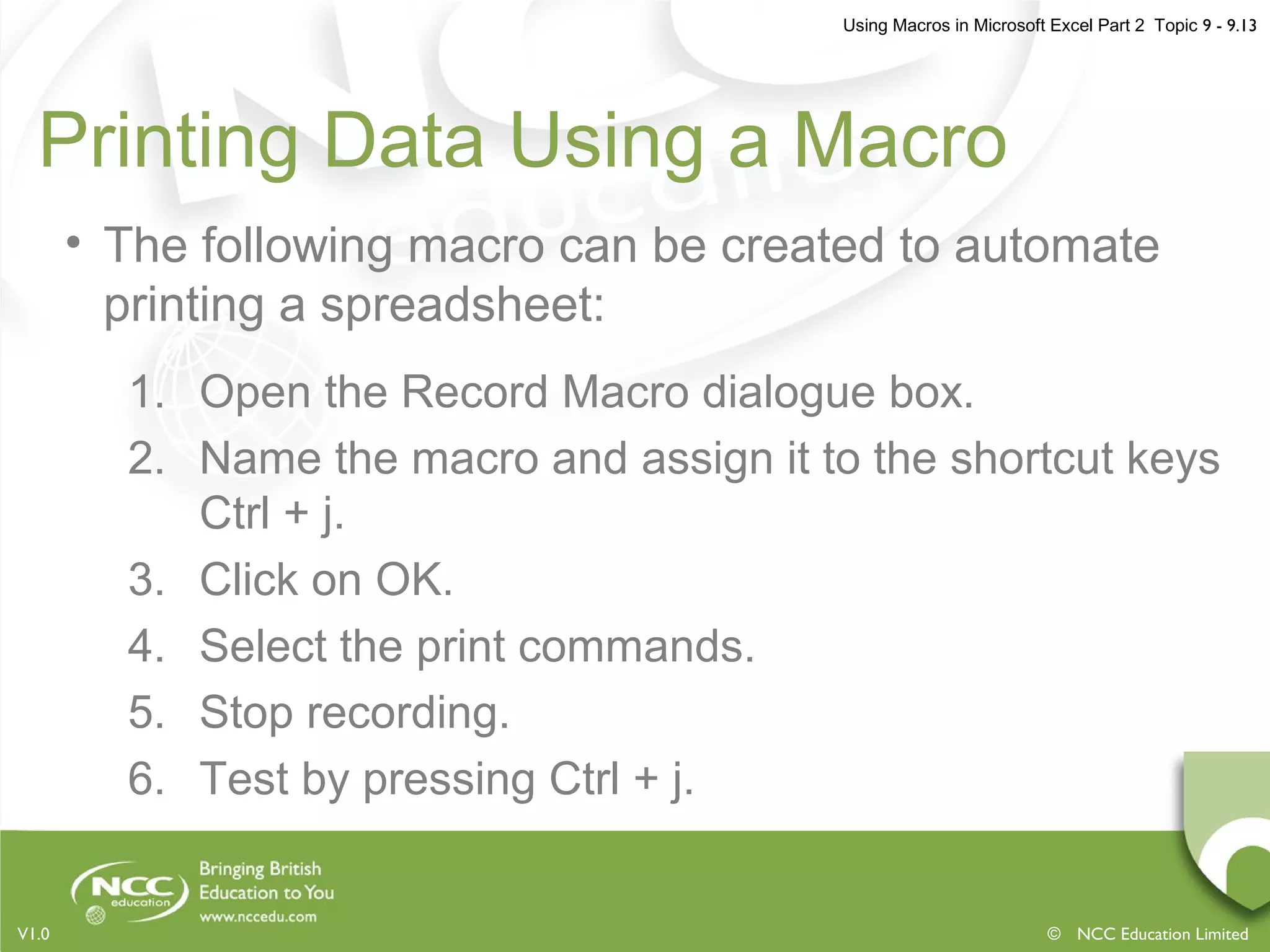 Using Macros in Microsoft Excel Part 2 Topic 9 - 9.13

Printing Data Using a Macro

• The following macro can be created to automate printing a spreadsheet:

1. Open the Record Macro dialogue box.
2. Name the macro and assign it to the shortcut keys Ctrl + j.
3. Click on OK.
4. Select the print commands.
5. Stop recording.
6. Test by pressing Ctrl + j.

NCC education

Bringing British Education to You
www.nccedu.com

V1.0

© NCC Education Limited